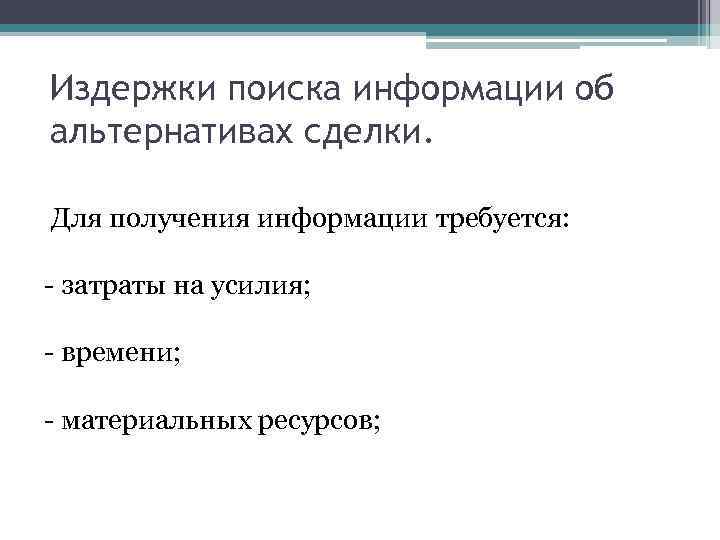 Издержки поиска информации об альтернативах сделки.

Для получения информации требуется:

- затраты на усилия;

- времени;

- материальных ресурсов;